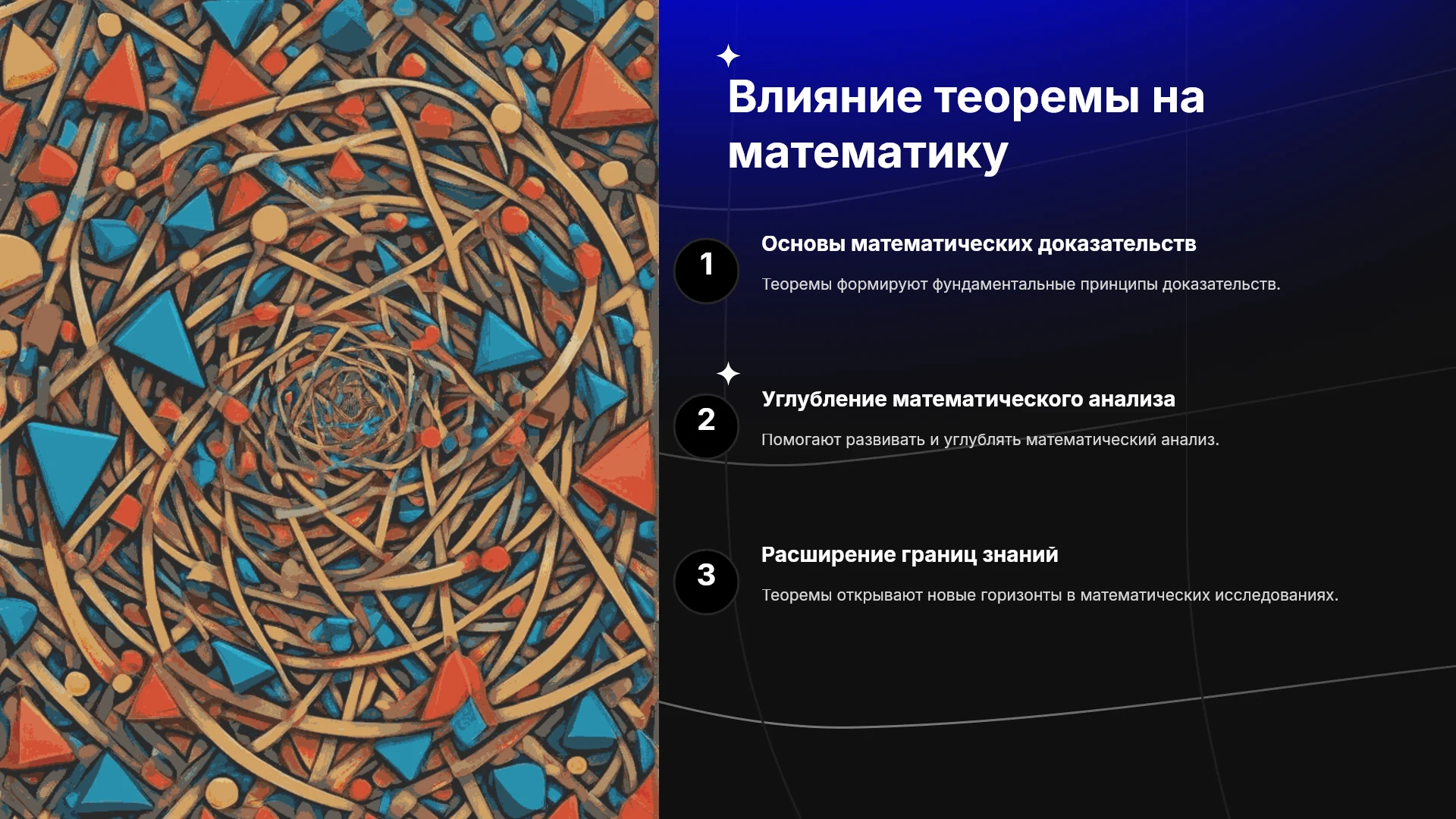 Влияние теоремы на математику

1

Основы математических доказательств

Теоремы формируют фундаментальные принципы доказательств.

2

Углубление математического анализа

Помогают развивать и углублять математический анализ.

3

Расширение границ знаний

Теоремы открывают новые горизонты в математических исследованиях.